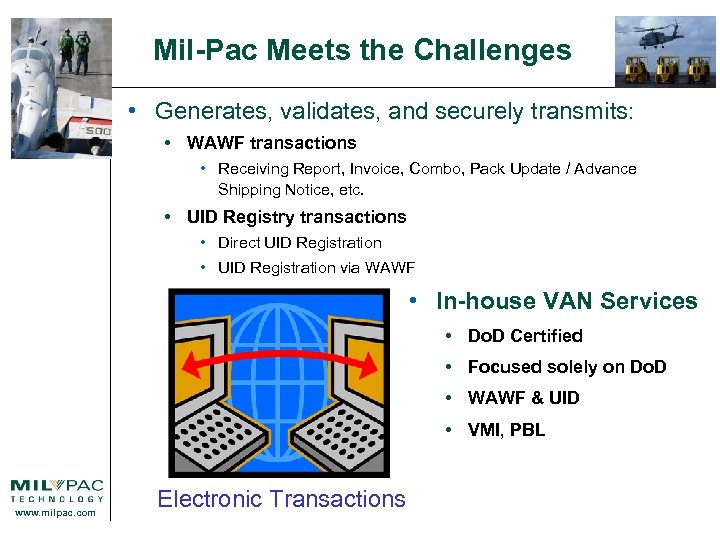 500

Mil-Pac Meets the Challenges

• Generates, validates, and securely transmits:
  • WAWF transactions
    • Receiving Report, Invoice, Combo, Pack Update / Advance Shipping Notice, etc.
  • UID Registry transactions
    • Direct UID Registration
    • UID Registration via WAWF

• In-house VAN Services
  • DoD Certified
  • Focused solely on DoD
  • WAWF & UID
  • VMI, PBL

Electronic Transactions

MILPAC TECHNOLOGY
www.milpac.com